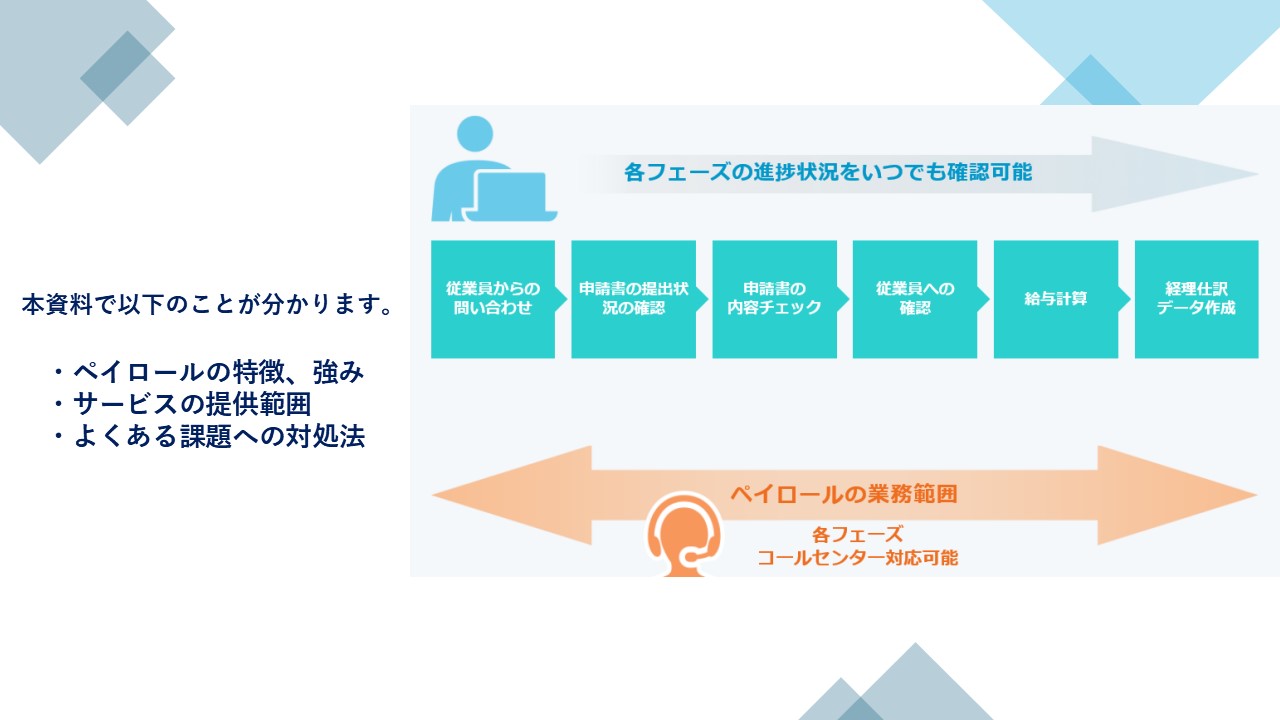 本資料で以下のことが分かります。

・ペイロールの特徴、強み
・サービスの提供範囲
・よくある課題への対処法

各フェーズの進捗状況をいつでも確認可能

従業員からの問い合わせ

申請書の提出状況の確認

申請書の内容チェック

従業員への確認

給与計算

経理仕訳データ作成

ペイロールの業務範囲

各フェーズ
コールセンター対応可能